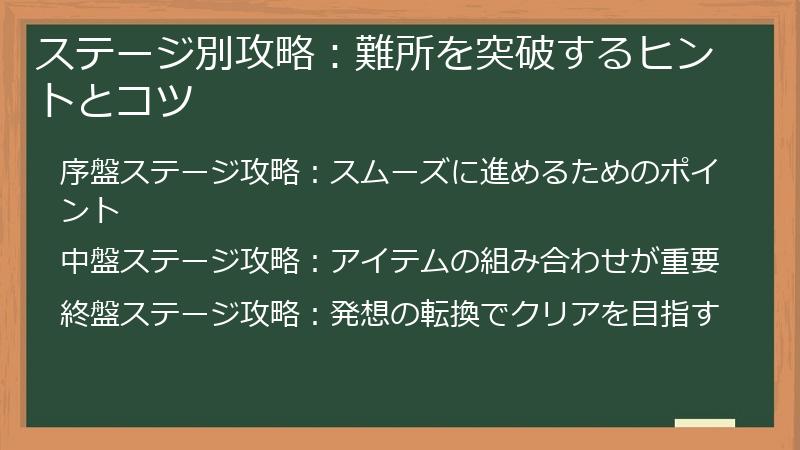 ステージ別攻略：難所を突破するヒントとコツ

序盤ステージ攻略：スムーズに進めるためのポイント

中盤ステージ攻略：アイテムの組み合わせが重要

終盤ステージ攻略：発想の転換でクリアを目指す